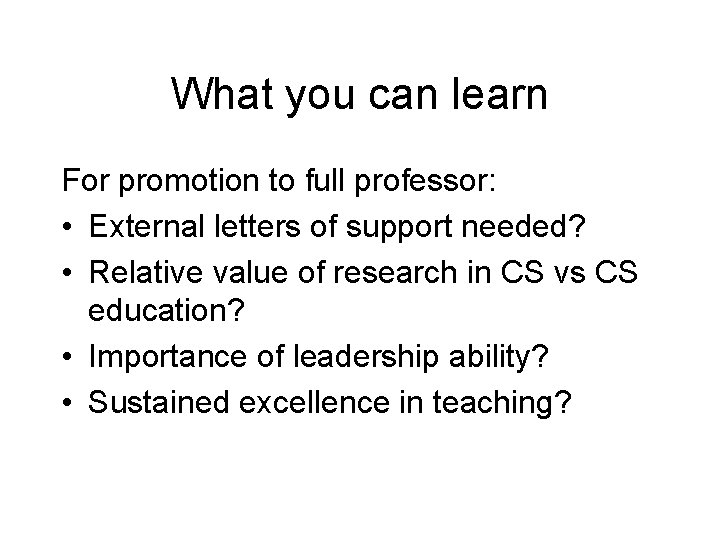 What you can learn

For promotion to full professor:

• External letters of support needed?
• Relative value of research in CS vs CS education?
• Importance of leadership ability?
• Sustained excellence in teaching?